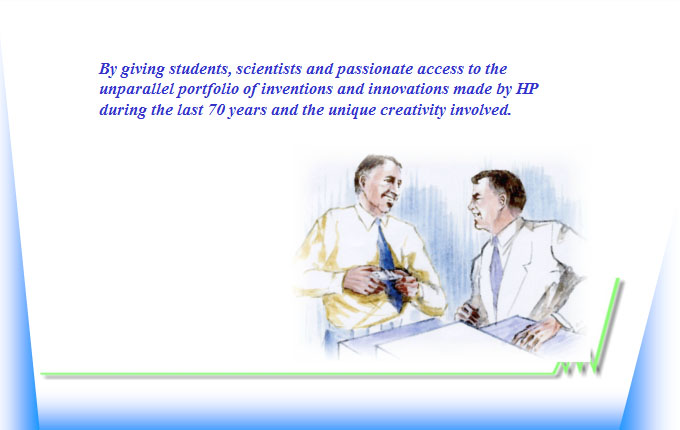 By giving students, scientists and passionate access to the unparallel portfolio of inventions and innovations made by HP during the last 70 years and the unique creativity involved.